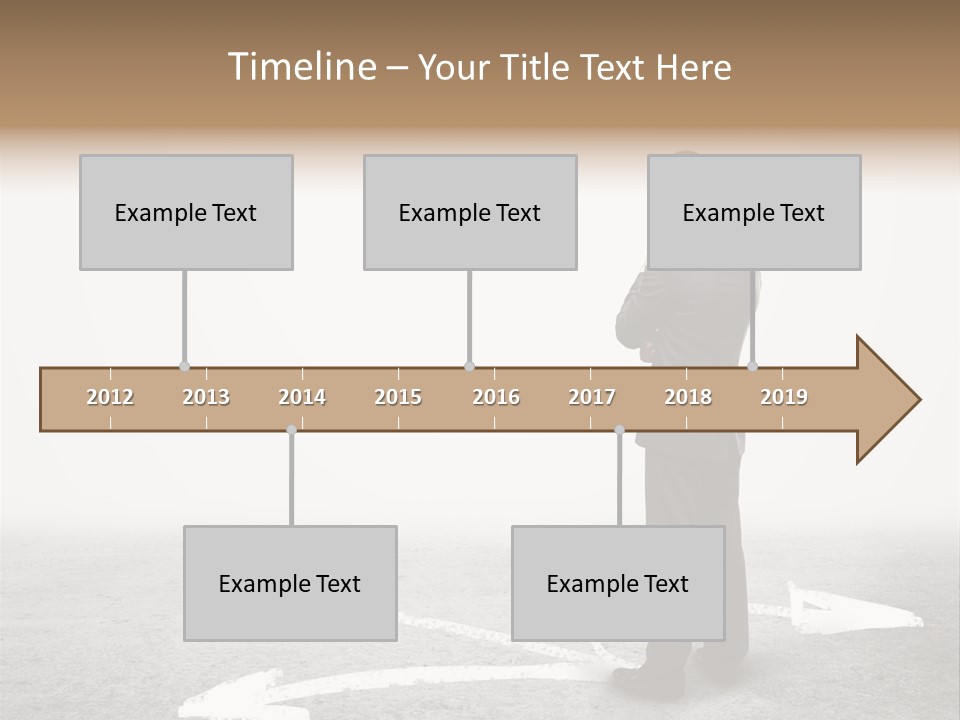 Timeline – Your Title Text Here

Example Text

Example Text

Example Text

2012 2013 2014 2015 2016 2017 2018 2019

Example Text

Example Text